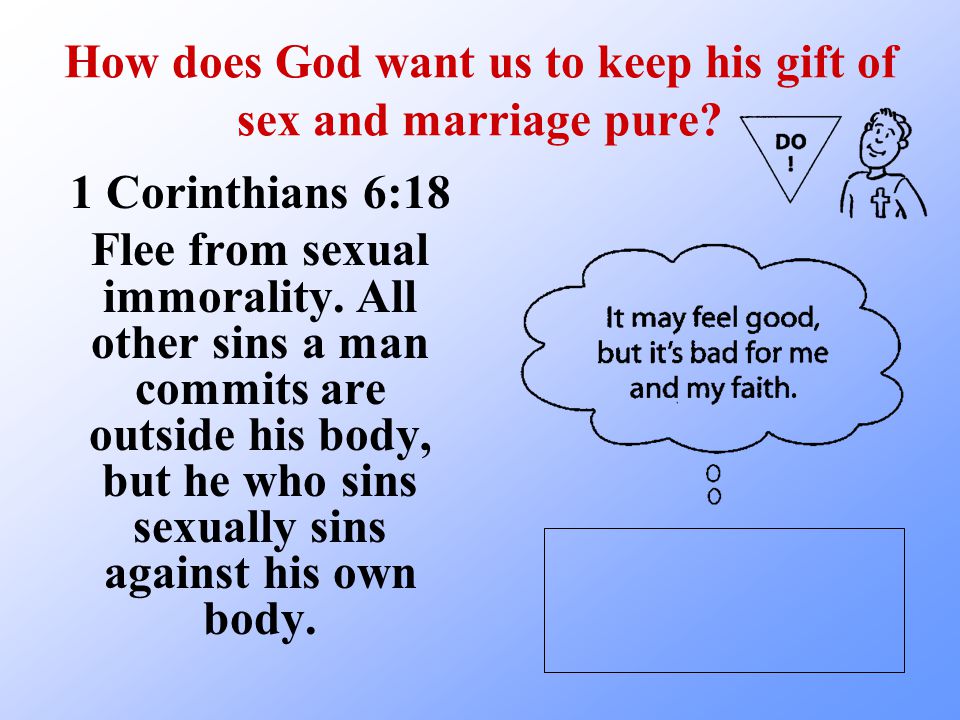 How does God want us to keep his gift of sex and marriage pure?

DO !

1 Corinthians 6:18

Flee from sexual immorality. All other sins a man commits are outside his body, but he who sins sexually sins against his own body.

It may feel good, but it's bad for me and my faith.